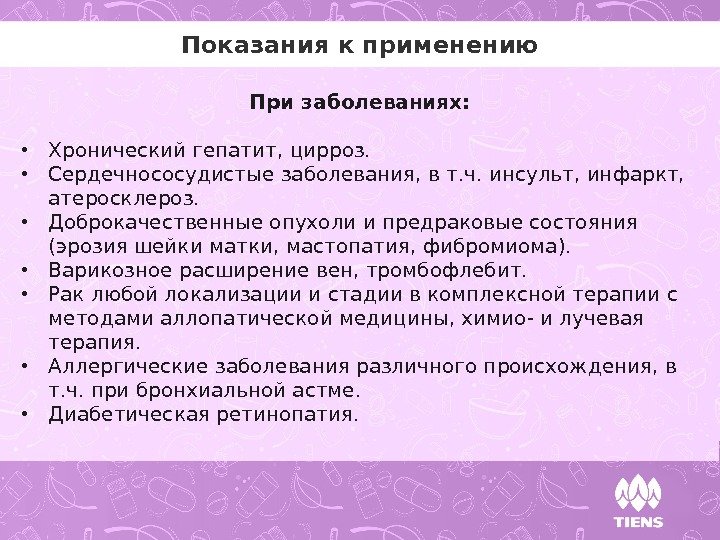 Показания к применению

При заболеваниях:

• Хронический гепатит, цирроз.
• Сердечнососудистые заболевания, в т.ч. инсульт, инфаркт, атеросклероз.
• Доброкачественные опухоли и предраковые состояния (эрозия шейки матки, мастопатия, фибромиома).
• Варикозное расширение вен, тромбофлебит.
• Рак любой локализации и стадии в комплексной терапии с методами аллопатической медицины, химио- и лучевая терапия.
• Аллергические заболевания различного происхождения, в т.ч. при бронхиальной астме.
• Диабетическая ретинопатия.

TIENS